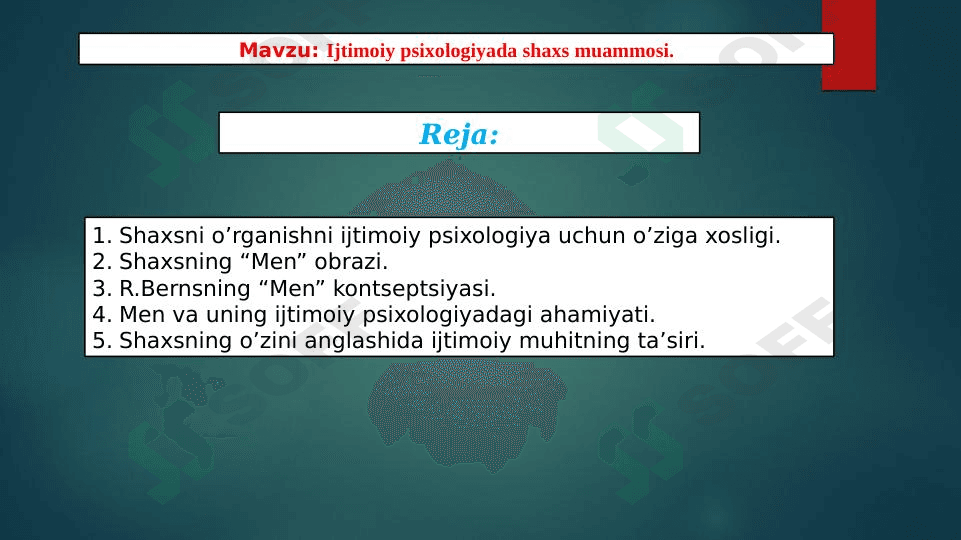 Mavzu: Ijtimoiy psixologiyada shaxs muammosi.

Reja:

1. Shaxsni o’rganishni ijtimoiy psixologiya uchun o’ziga xosligi.
2. Shaxsning “Men” obrazi.
3. R.Bernsning “Men” kontseptsiyasi.
4. Men va uning ijtimoiy psixologiyadagi ahamiyati.
5. Shaxsning o’zini anglashida ijtimoiy muhitning ta’siri.